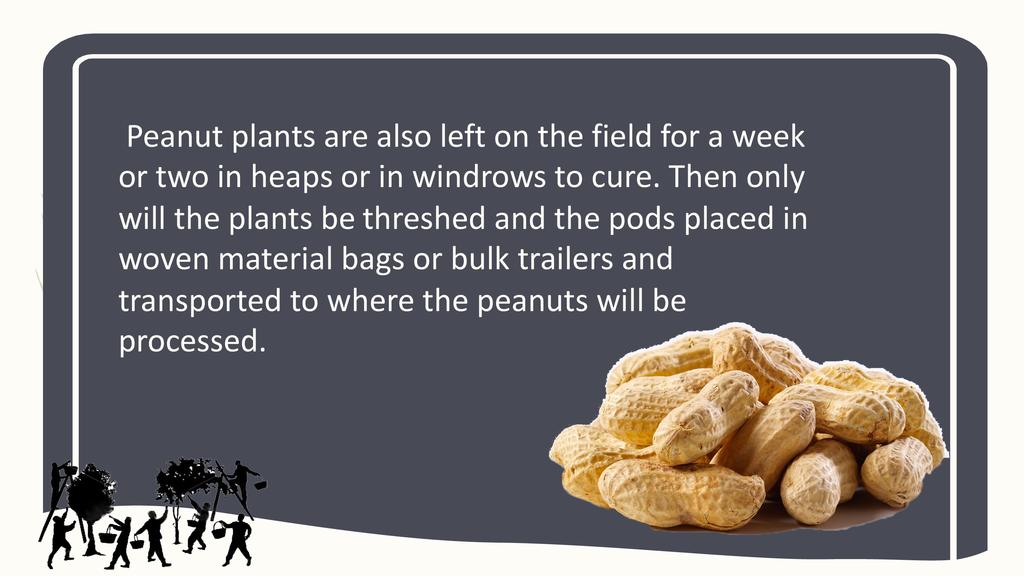 Peanut plants are also left on the field for a week or two in heaps or in windrows to cure. Then only will the plants be threshed and the pods placed in woven material bags or bulk trailers and transported to where the peanuts will be processed.